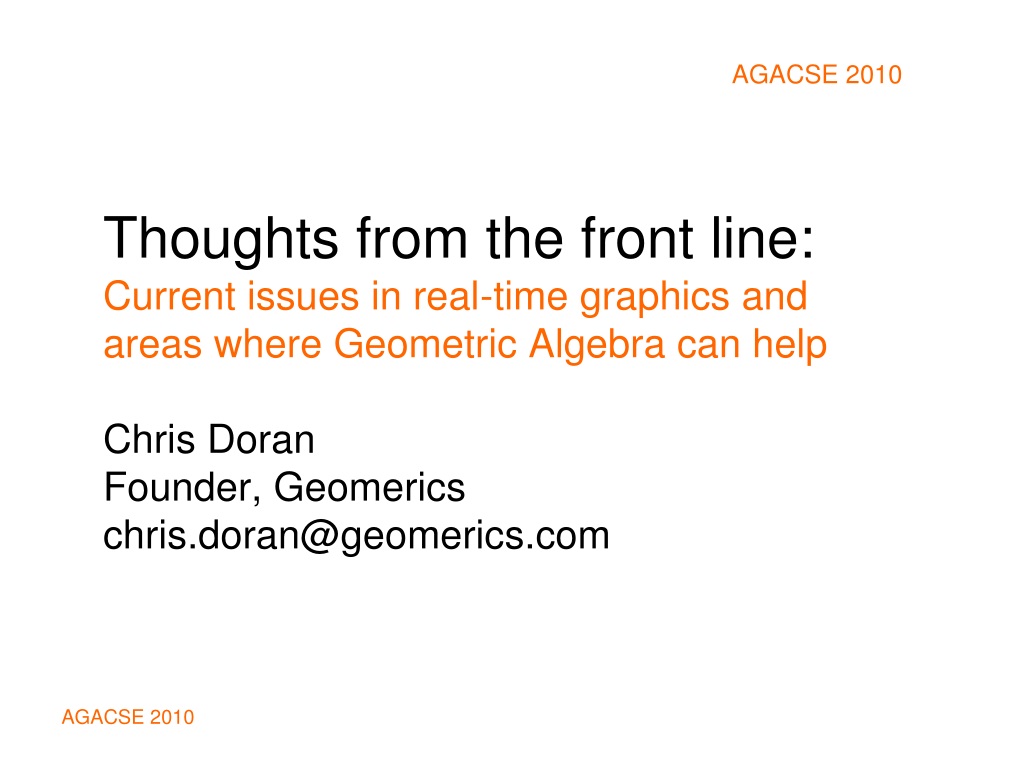 AGACSE 2010

Thoughts from the front line:
Current issues in real-time graphics and areas where Geometric Algebra can help

Chris Doran
Founder, Geomerics
chris.doran@geomerics.com

AGACSE 2010